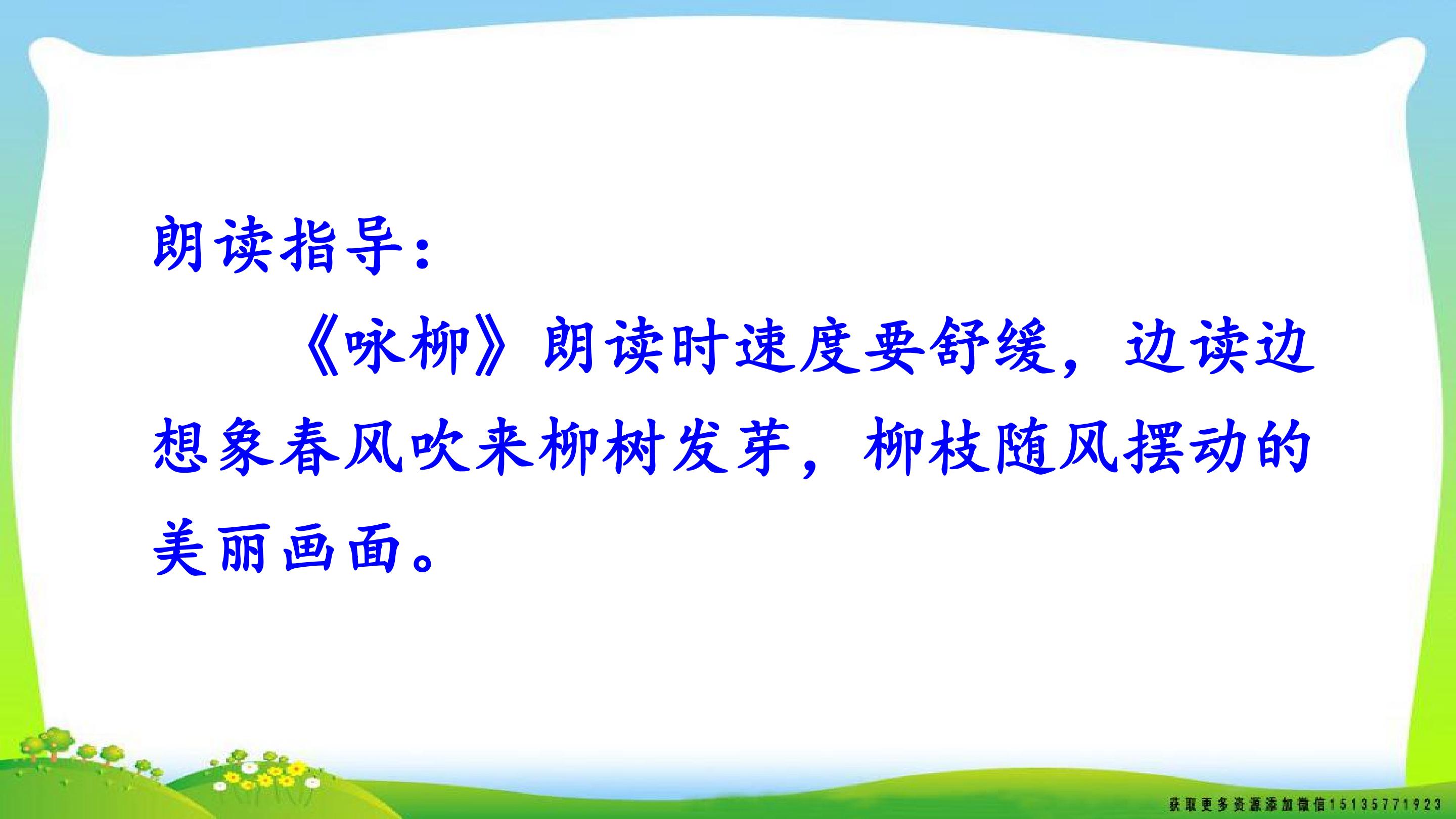 朗读指导：

《咏柳》朗读时速度要舒缓，边读边想象春风吹来柳树发芽，柳枝随风摆动的美丽画面。

获取更多资源添加微信15135771923